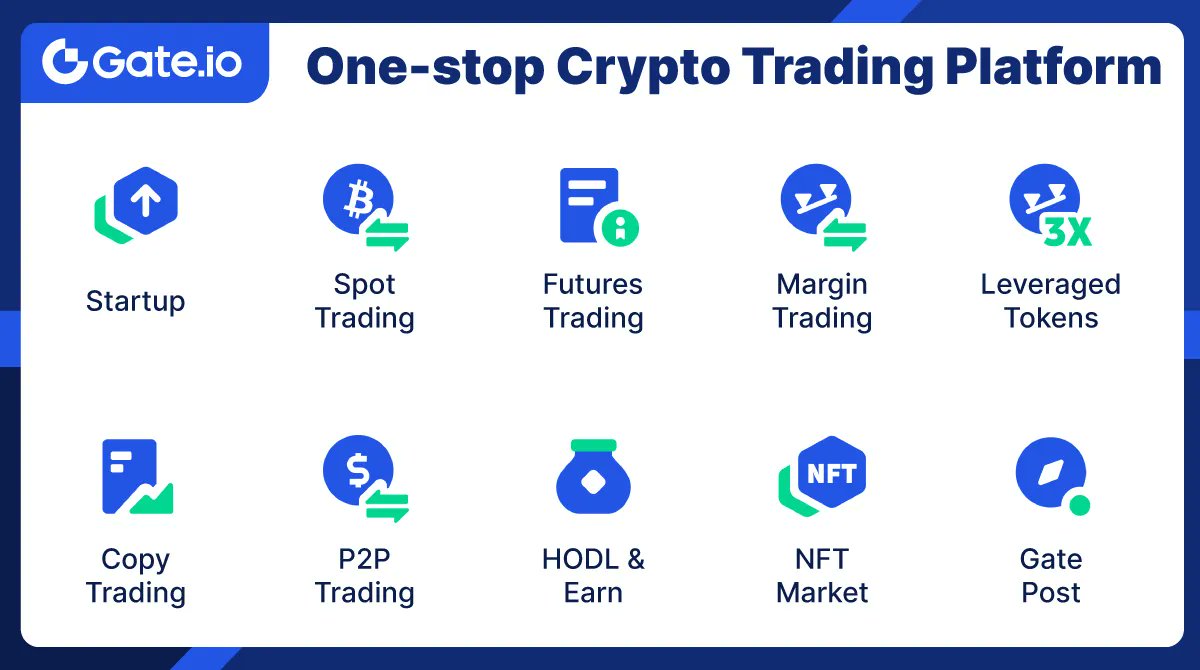 Gate.io

One-stop Crypto Trading Platform

Startup

Spot Trading

Futures Trading

Margin Trading

3X

Leveraged Tokens

Copy Trading

P2P Trading

HODL & Earn

NFT

NFT Market

Gate Post